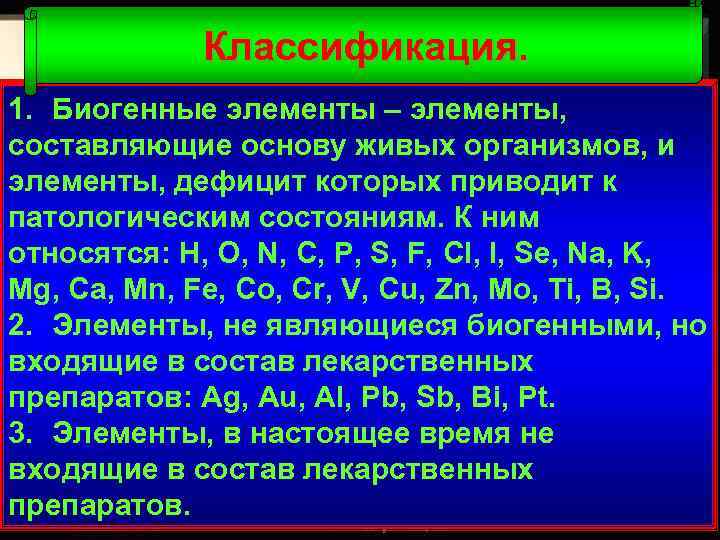 Классификация.

1. Биогенные элементы – элементы, составляющие основу живых организмов, и элементы, дефицит которых приводит к патологическим состояниям. К ним относятся: H, O, N, C, P, S, F, Cl, I, Se, Na, K, Mg, Ca, Mn, Fe, Co, Cr, V, Cu, Zn, Mo, Ti, B, Si.
2. Элементы, не являющиеся биогенными, но входящие в состав лекарственных препаратов: Ag, Au, Al, Pb, Sb, Bi, Pt.
3. Элементы, в настоящее время не входящие в состав лекарственных препаратов.